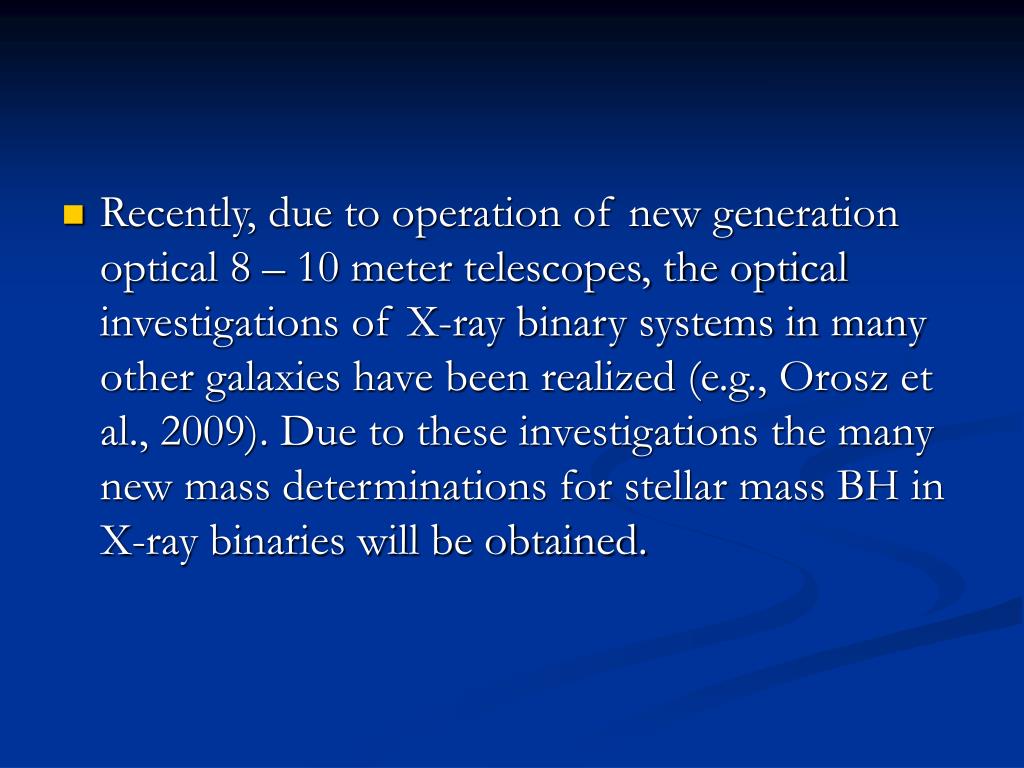 Recently, due to operation of new generation optical 8 – 10 meter telescopes, the optical investigations of X-ray binary systems in many other galaxies have been realized (e.g., Orosz et al., 2009). Due to these investigations the many new mass determinations for stellar mass BH in X-ray binaries will be obtained.